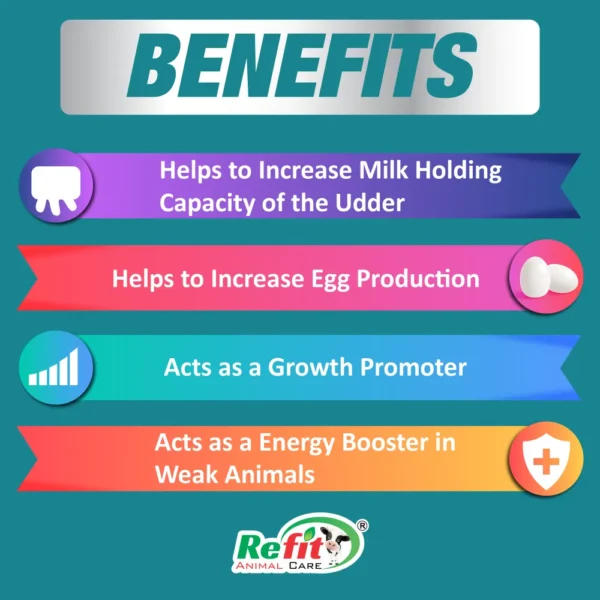 BENEFITS

Helps to Increase Milk Holding Capacity of the Udder

Helps to Increase Egg Production

Acts as a Growth Promoter

Acts as a Energy Booster in Weak Animals

Refit®
ANIMAL CARE